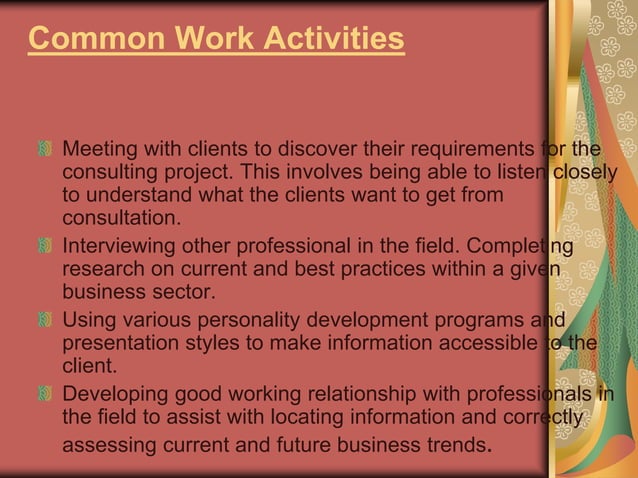 Common Work Activities

Meeting with clients to discover their requirements for the consulting project. This involves being able to listen closely to understand what the clients want to get from consultation.

Interviewing other professional in the field. Completing research on current and best practices within a given business sector.

Using various personality development programs and presentation styles to make information accessible to the client.

Developing good working relationship with professionals in the field to assist with locating information and correctly assessing current and future business trends.